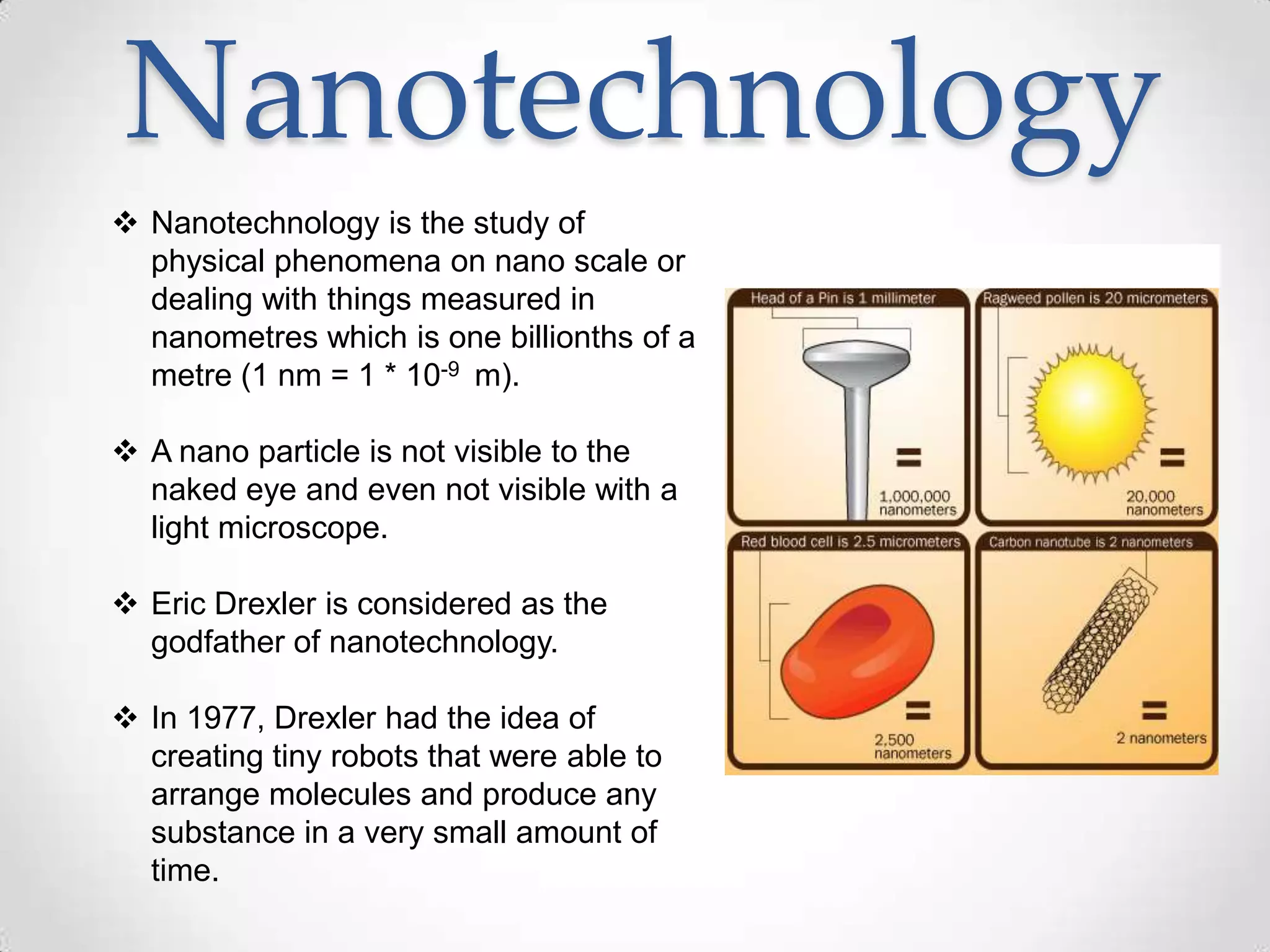 Nanotechnology

❖ Nanotechnology is the study of physical phenomena on nano scale or dealing with things measured in nanometres which is one billionths of a metre (1 nm = 1 * $10^{-9}$ m).

❖ A nano particle is not visible to the naked eye and even not visible with a light microscope.

❖ Eric Drexler is considered as the godfather of nanotechnology.

❖ In 1977, Drexler had the idea of creating tiny robots that were able to arrange molecules and produce any substance in a very small amount of time.

Head of a Pin is 1 millimeter
=
1,000,000 nanometers

Ragweed pollen is 20 micrometers
=
20,000 nanometers

Red blood cell is 2.5 micrometers
=
2,500 nanometers

Carbon nanotube is 2 nanometers
=
2 nanometers